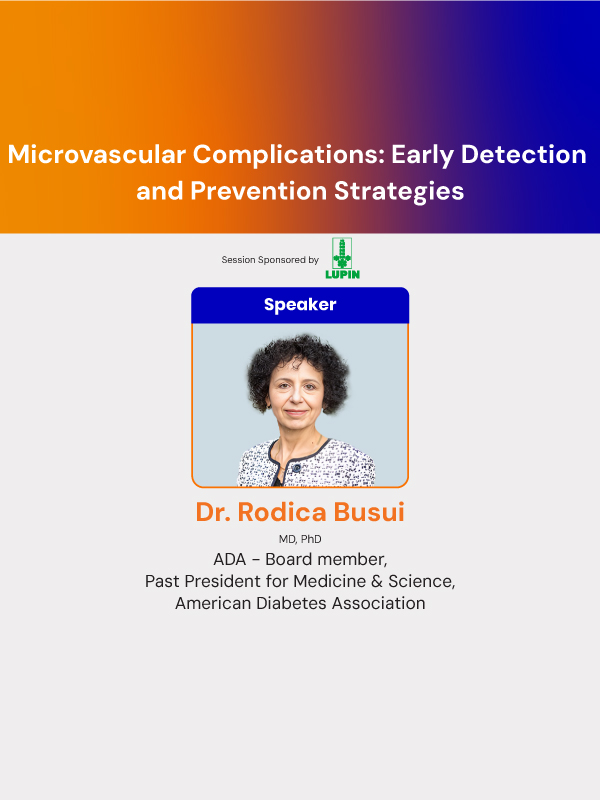 Microvascular Complications: Early Detection and Prevention Strategies

Session Sponsored by LUPIN

Speaker

Dr. Rodica Busui

MD, PhD

ADA - Board member,
Past President for Medicine & Science,
American Diabetes Association